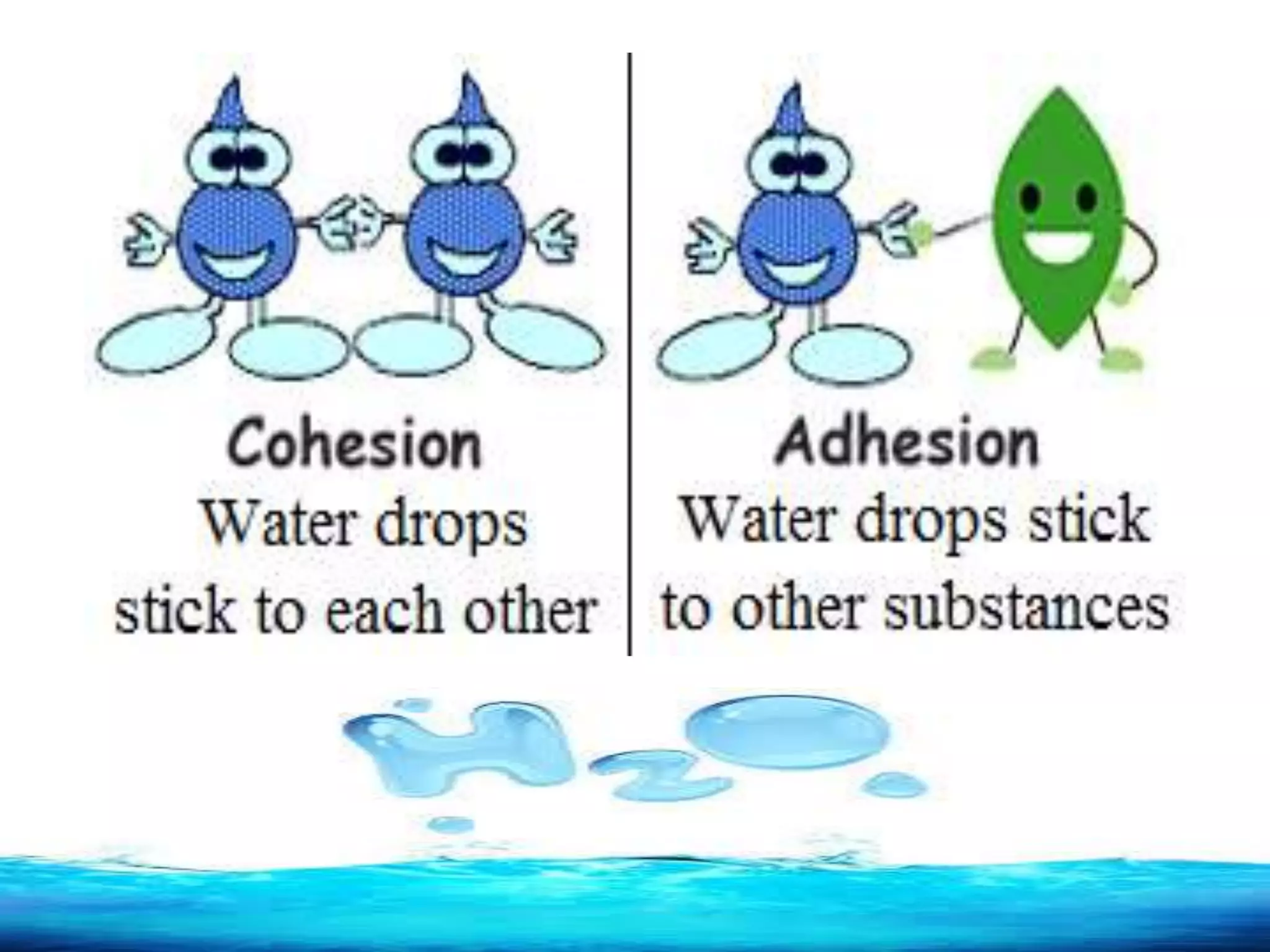 Cohesion
Water drops stick to each other

Adhesion
Water drops stick to other substances

$H_2O$